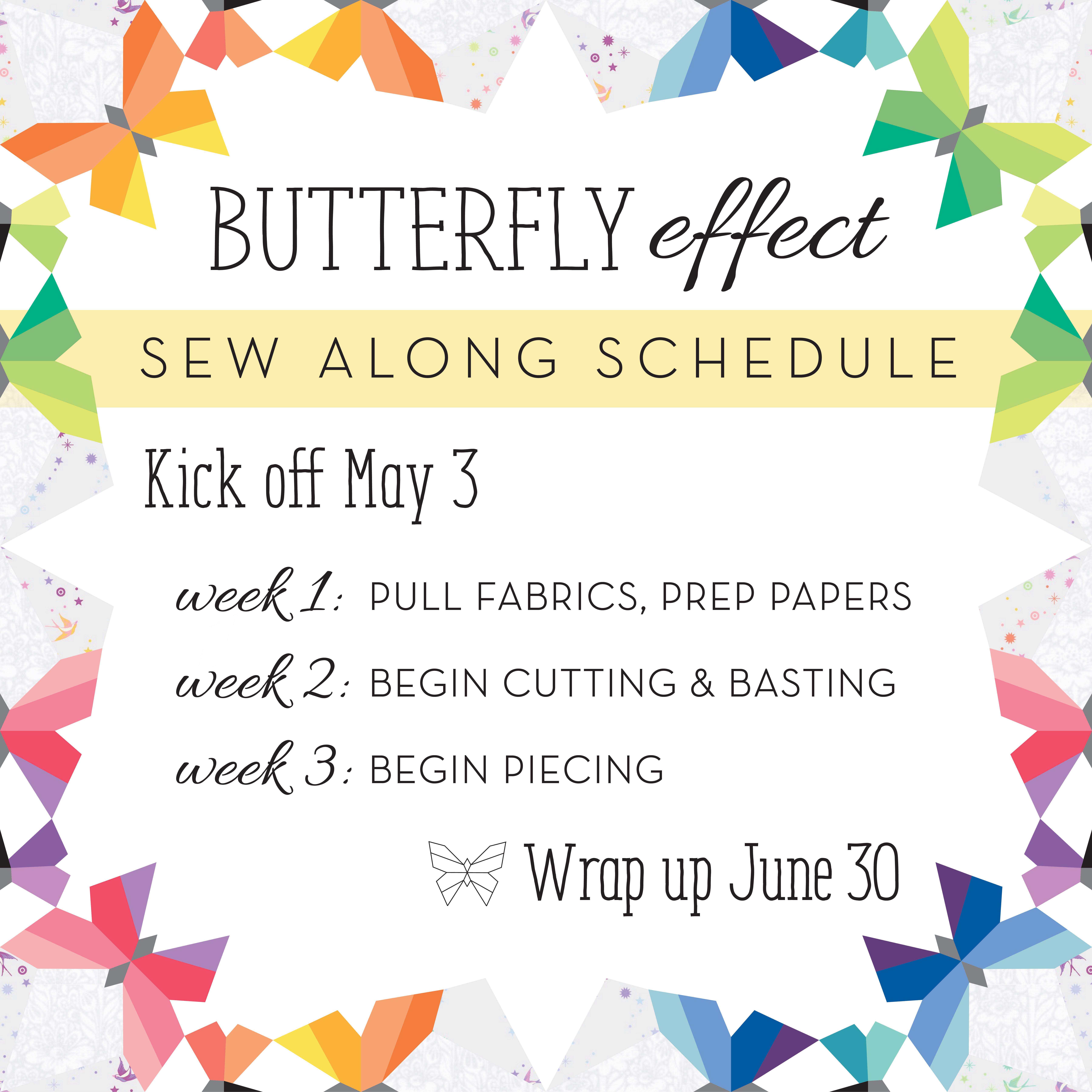 BUTTERFLY effect

SEW ALONG SCHEDULE

Kick off May 3

week 1: PULL FABRICS, PREP PAPERS

week 2: BEGIN CUTTING & BASTING

week 3: BEGIN PIECING

Wrap up June 30